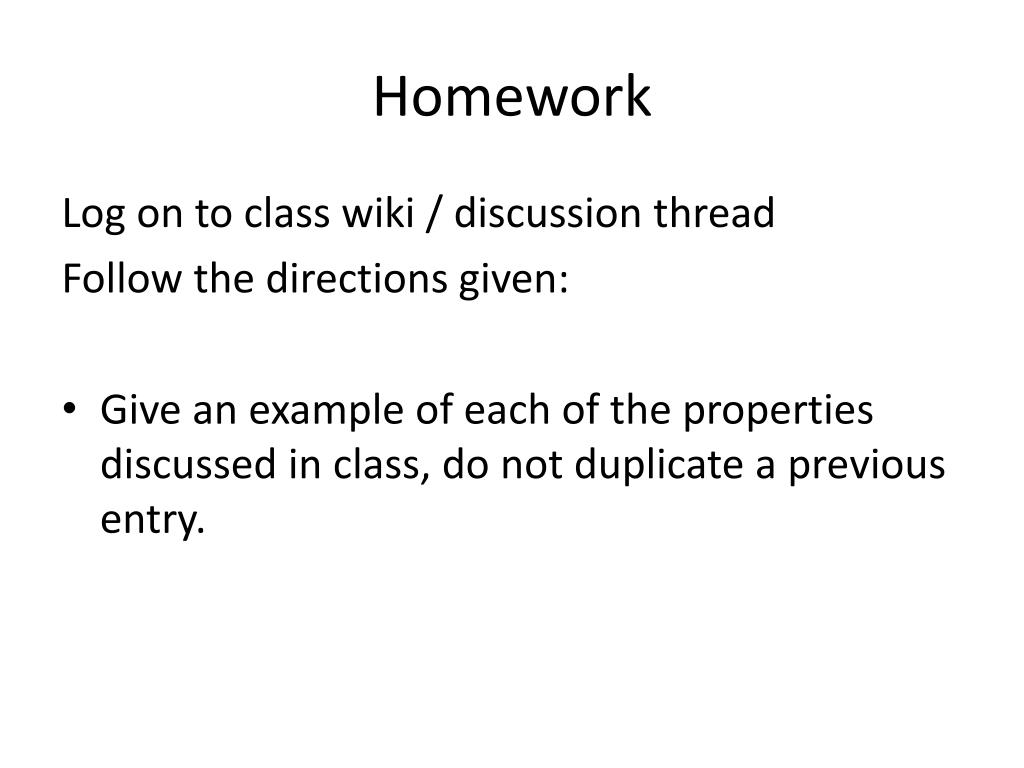 Homework

Log on to class wiki / discussion thread
Follow the directions given:

• Give an example of each of the properties discussed in class, do not duplicate a previous entry.